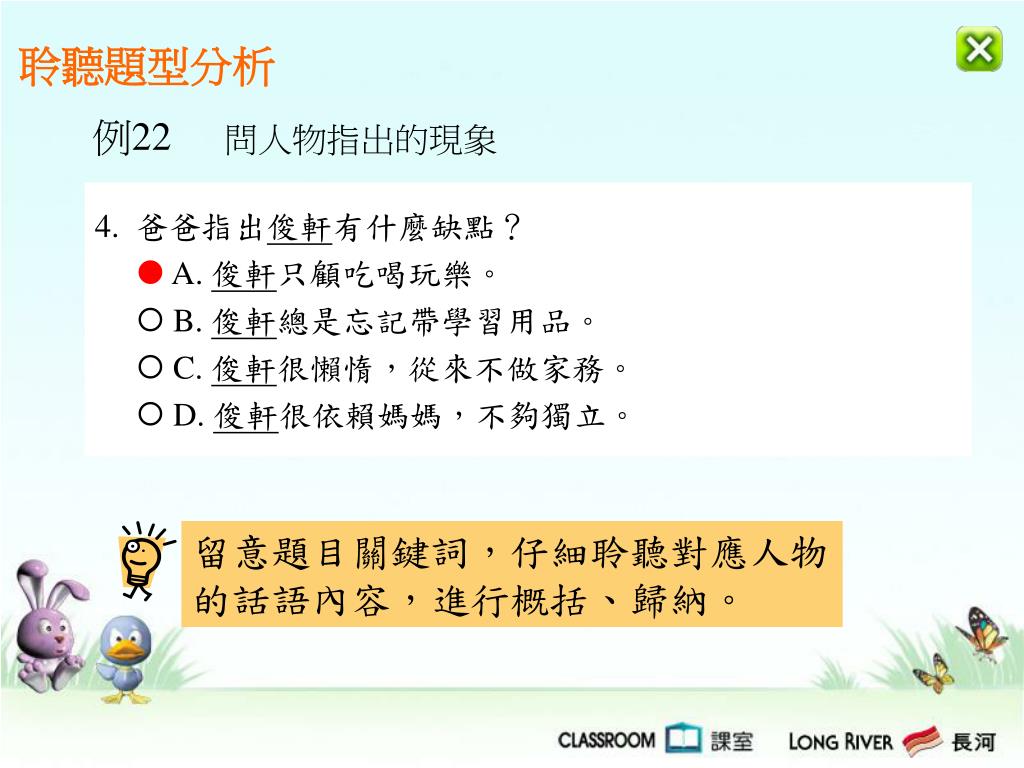 聆聽題型分析

例22　問人物指出的現象

4. 爸爸指出俊軒有什麼缺點？

● A. 俊軒只顧吃喝玩樂。
○ B. 俊軒總是忘記帶學習用品。
○ C. 俊軒很懶惰，從來不做家務。
○ D. 俊軒很依賴媽媽，不夠獨立。

留意題目關鍵詞，仔細聆聽對應人物的話語內容，進行概括、歸納。

CLASSROOM 課室　LONG RIVER 長河